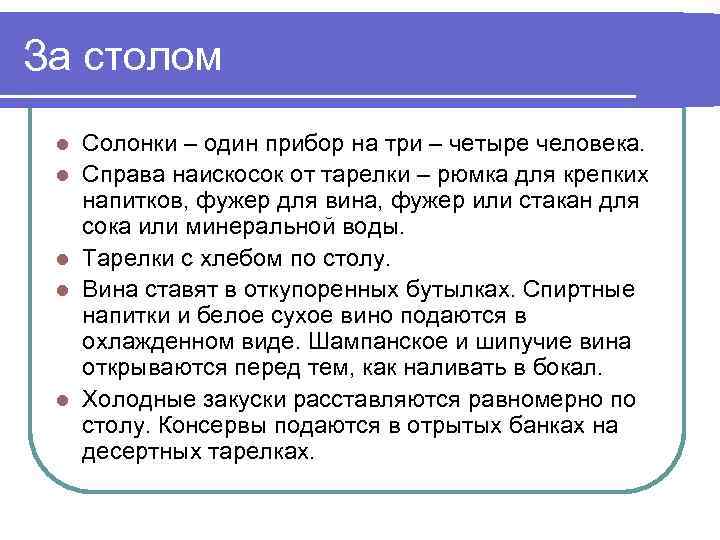 За столом

- Солонки – один прибор на три – четыре человека.
- Справа наискосок от тарелки – рюмка для крепких напитков, фужер для вина, фужер или стакан для сока или минеральной воды.
- Тарелки с хлебом по столу.
- Вина ставят в откупоренных бутылках. Спиртные напитки и белое сухое вино подаются в охлажденном виде. Шампанское и шипучие вина открываются перед тем, как наливать в бокал.
- Холодные закуски расставляются равномерно по столу. Консервы подаются в отрытых банках на десертных тарелках.